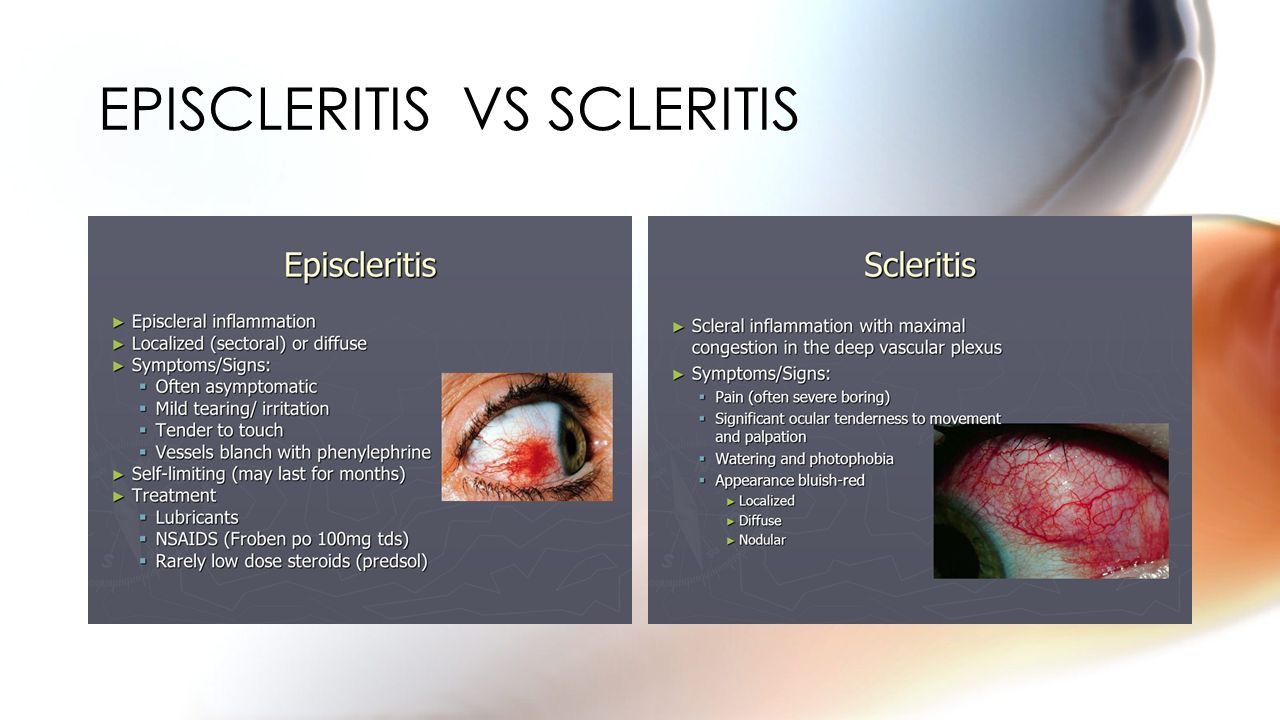 EPISCLERITIS VS SCLERITIS

Episcleritis

► Episcleral inflammation
► Localized (sectoral) or diffuse
► Symptoms/Signs:
▪ Often asymptomatic
▪ Mild tearing/ irritation
▪ Tender to touch
▪ Vessels blanch with phenylephrine
► Self-limiting (may last for months)
► Treatment
▪ Lubricants
▪ NSAIDS (Froben po 100mg tds)
▪ Rarely low dose steroids (predsol)

Scleritis

► Scleral inflammation with maximal congestion in the deep vascular plexus
► Symptoms/Signs:
▪ Pain (often severe boring)
▪ Significant ocular tenderness to movement and palpation
▪ Watering and photophobia
▪ Appearance bluish-red
► Localized
► Diffuse
► Nodular